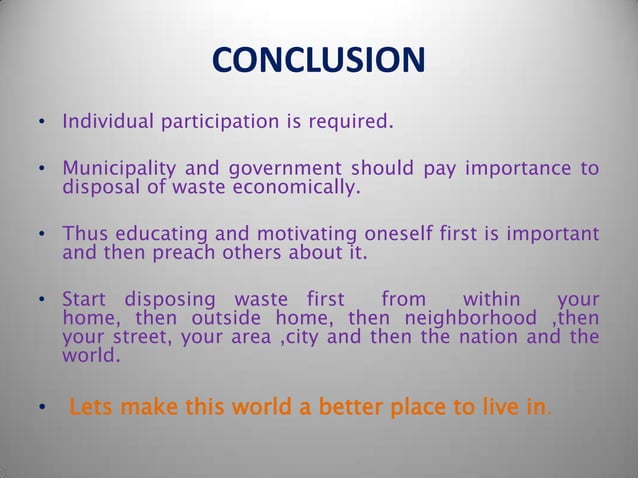 CONCLUSION

• Individual participation is required.

• Municipality and government should pay importance to disposal of waste economically.

• Thus educating and motivating oneself first is important and then preach others about it.

• Start disposing waste first from within your home, then outside home, then neighborhood ,then your street, your area ,city and then the nation and the world.

• Lets make this world a better place to live in.